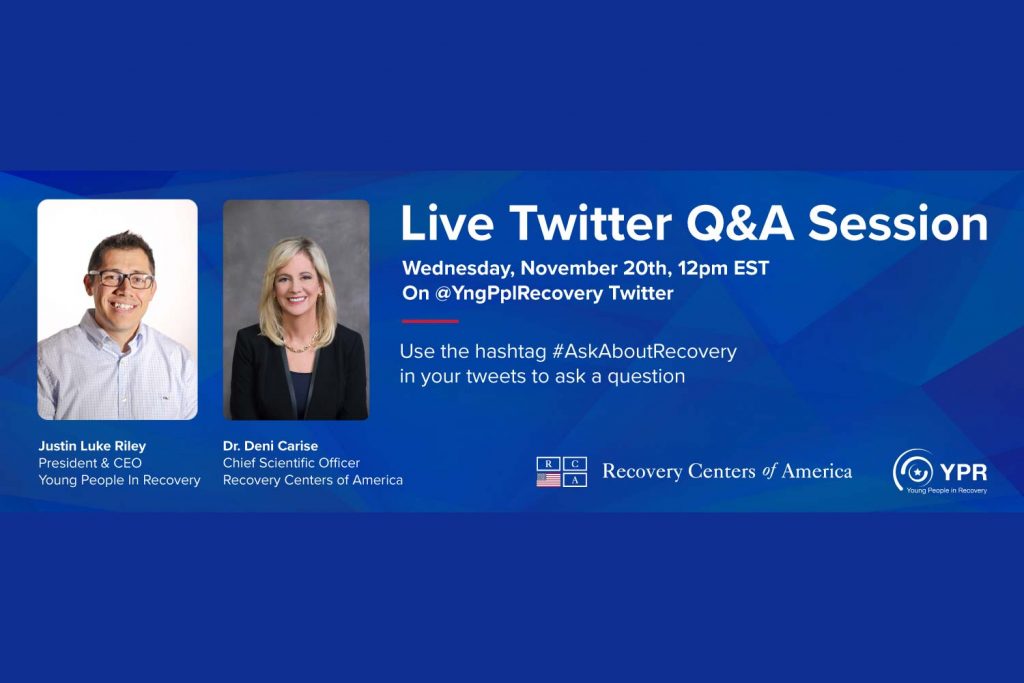 Live Twitter Q&A Session

Wednesday, November 20th, 12pm EST
On @YngPplRecovery Twitter

Use the hashtag #AskAboutRecovery in your tweets to ask a question

Justin Luke Riley
President & CEO
Young People In Recovery

Dr. Deni Carise
Chief Scientific Officer
Recovery Centers of America

R C A

Recovery Centers of America

YPR
Young People in Recovery